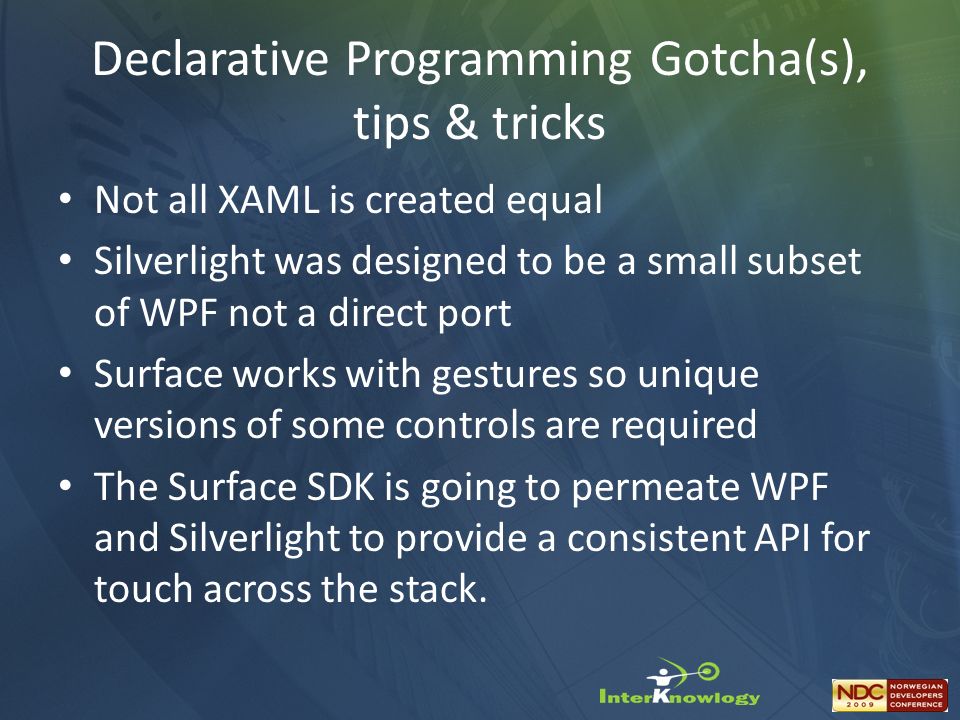 Declarative Programming Gotcha(s), tips & tricks

• Not all XAML is created equal
• Silverlight was designed to be a small subset of WPF not a direct port
• Surface works with gestures so unique versions of some controls are required
• The Surface SDK is going to permeate WPF and Silverlight to provide a consistent API for touch across the stack.

InterKnowlogy

NDC 2009 NORWEGIAN DEVELOPERS CONFERENCE